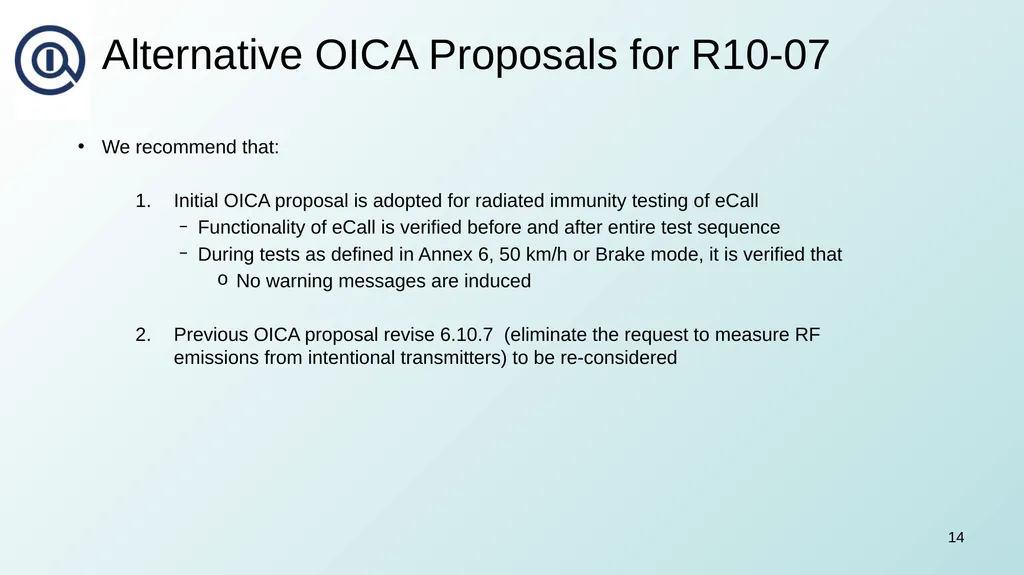 Alternative OICA Proposals for R10-07

• We recommend that:

1. Initial OICA proposal is adopted for radiated immunity testing of eCall
– Functionality of eCall is verified before and after entire test sequence
– During tests as defined in Annex 6, 50 km/h or Brake mode, it is verified that
o No warning messages are induced

2. Previous OICA proposal revise 6.10.7 (eliminate the request to measure RF emissions from intentional transmitters) to be re-considered

14